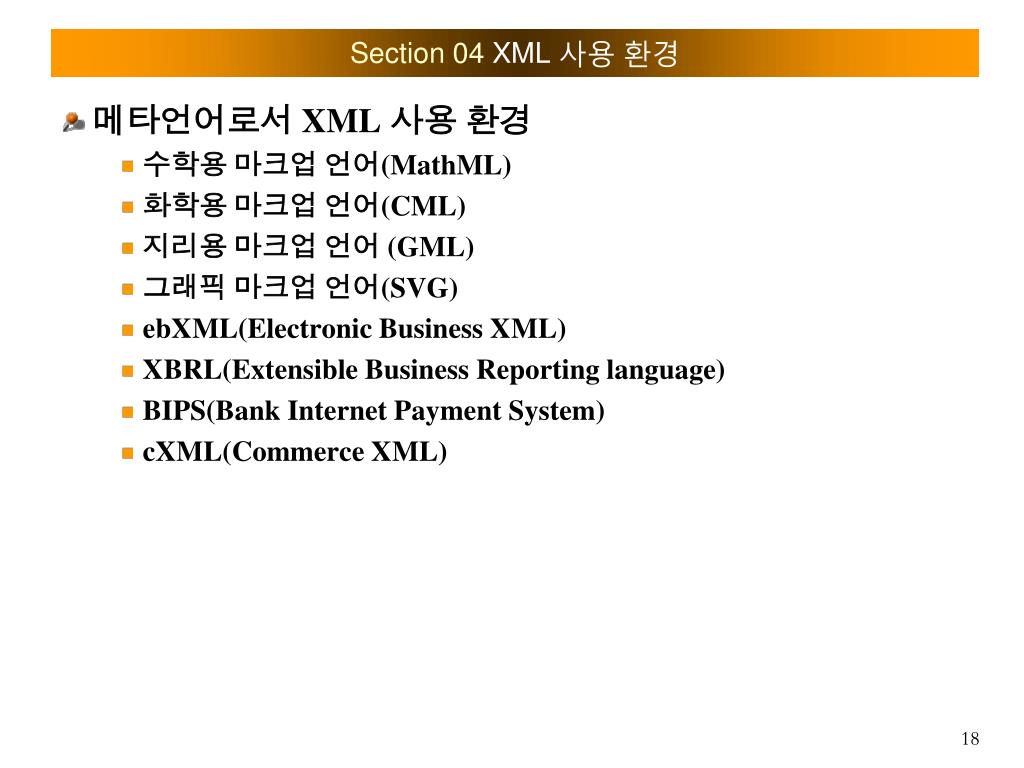 Section 04 XML 사용 환경

메타언어로서 XML 사용 환경

수학용 마크업 언어(MathML)

화학용 마크업 언어(CML)

지리용 마크업 언어 (GML)

그래픽 마크업 언어(SVG)

ebXML(Electronic Business XML)

XBRL(Extensible Business Reporting language)

BIPS(Bank Internet Payment System)

cXML(Commerce XML)

18